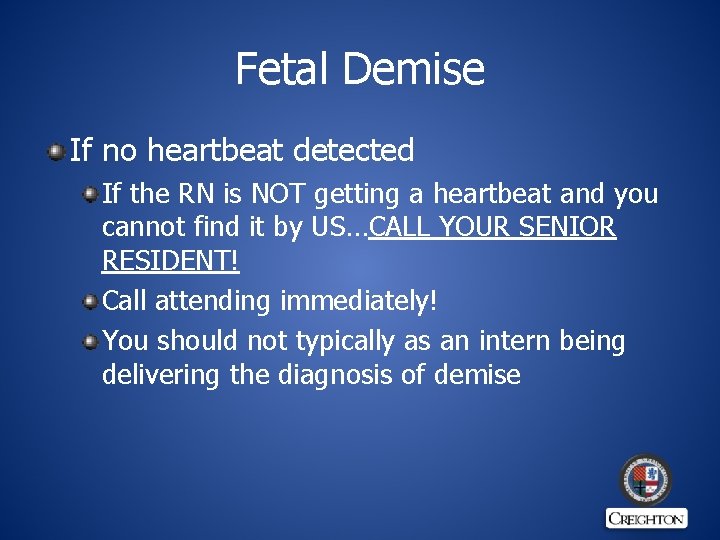 Fetal Demise

If no heartbeat detected

If the RN is NOT getting a heartbeat and you cannot find it by US…CALL YOUR SENIOR RESIDENT!

Call attending immediately!

You should not typically as an intern being delivering the diagnosis of demise

CREIGHTON